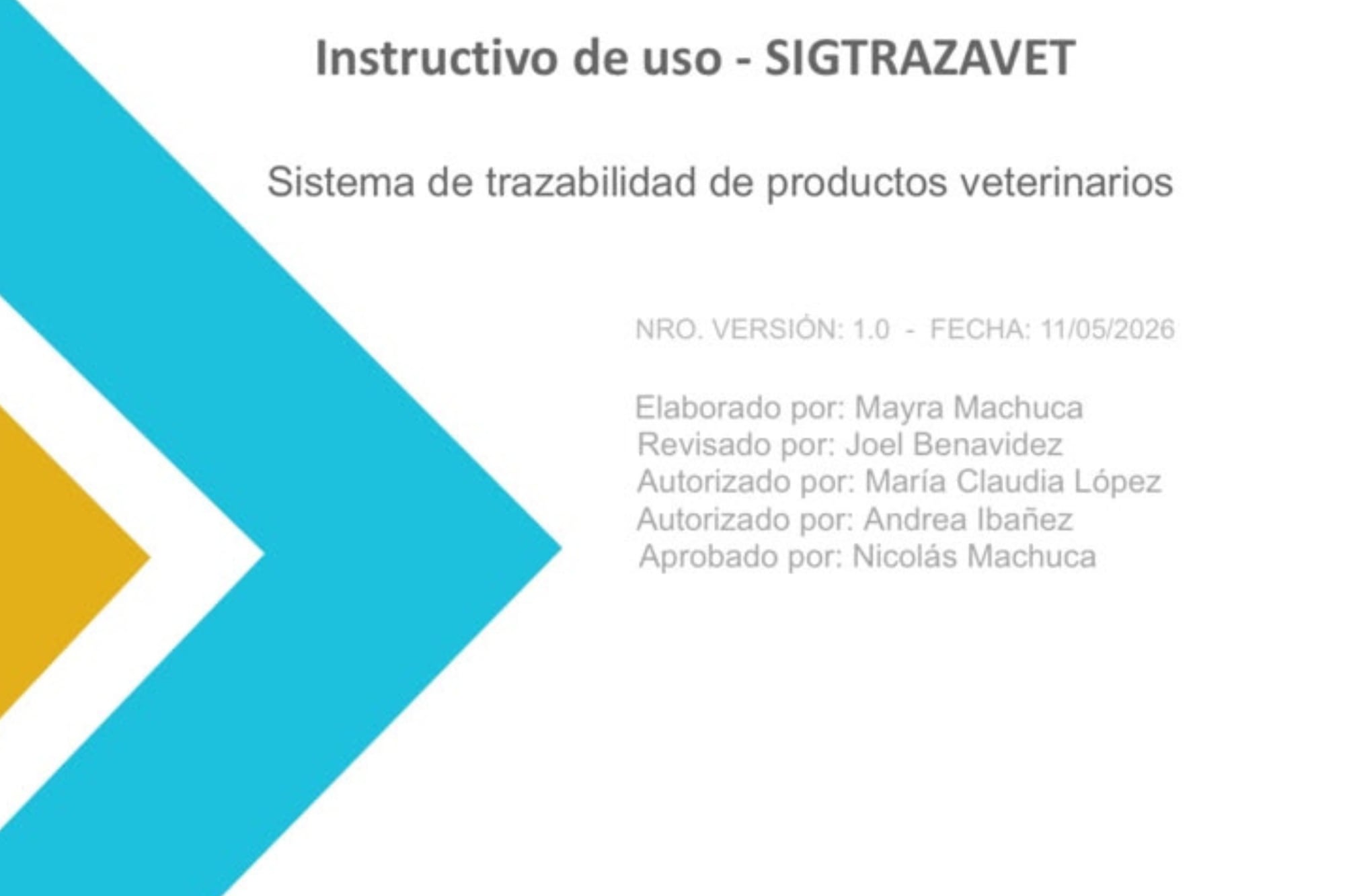 Instructivo de uso - SIGTRAZAVET

Sistema de trazabilidad de productos veterinarios

NRO. VERSIÓN: 1.0 - FECHA: 11/05/2026

Elaborado por: Mayra Machuca
Revisado por: Joel Benavidez
Autorizado por: María Claudia López
Autorizado por: Andrea Ibañez
Aprobado por: Nicolás Machuca